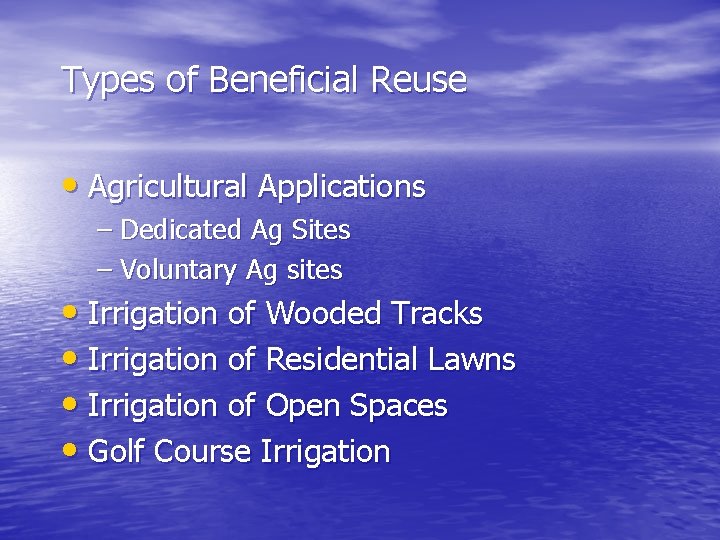 Types of Beneficial Reuse

• Agricultural Applications
– Dedicated Ag Sites
– Voluntary Ag sites
• Irrigation of Wooded Tracks
• Irrigation of Residential Lawns
• Irrigation of Open Spaces
• Golf Course Irrigation